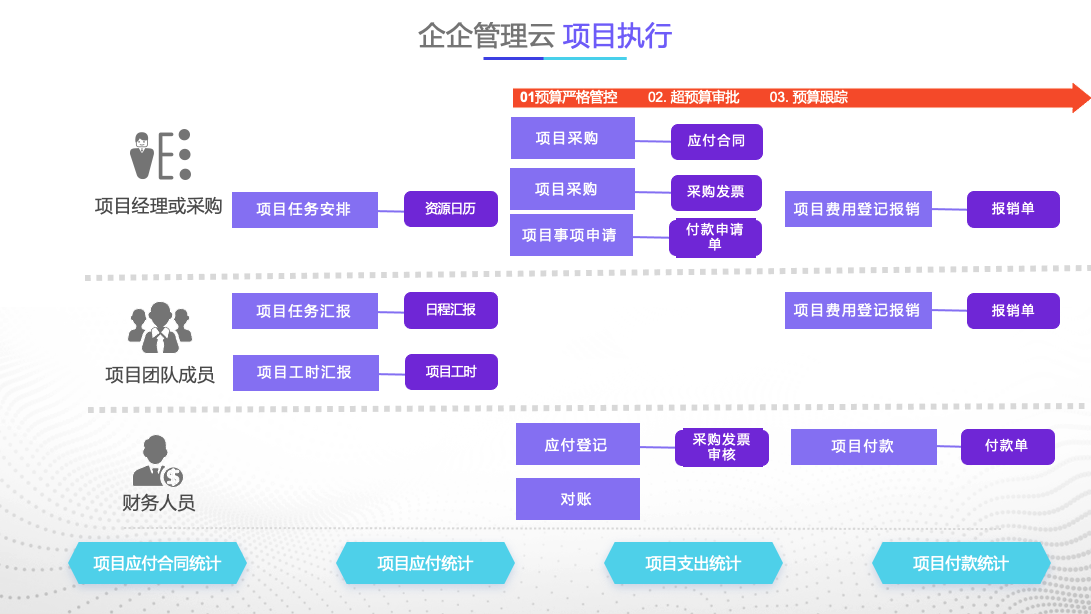 企企管理云 项目执行

01预算严格管控 02. 超预算审批 03. 预算跟踪

项目经理或采购

项目任务安排
资源日历
项目采购
应付合同
项目采购
采购发票
项目事项申请
付款申请单
项目费用登记报销
报销单

项目团队成员

项目任务汇报
日程汇报
项目工时汇报
项目工时
项目费用登记报销
报销单

财务人员

应付登记
采购发票审核
对账
项目付款
付款单

项目应付合同统计
项目应付统计
项目支出统计
项目付款统计